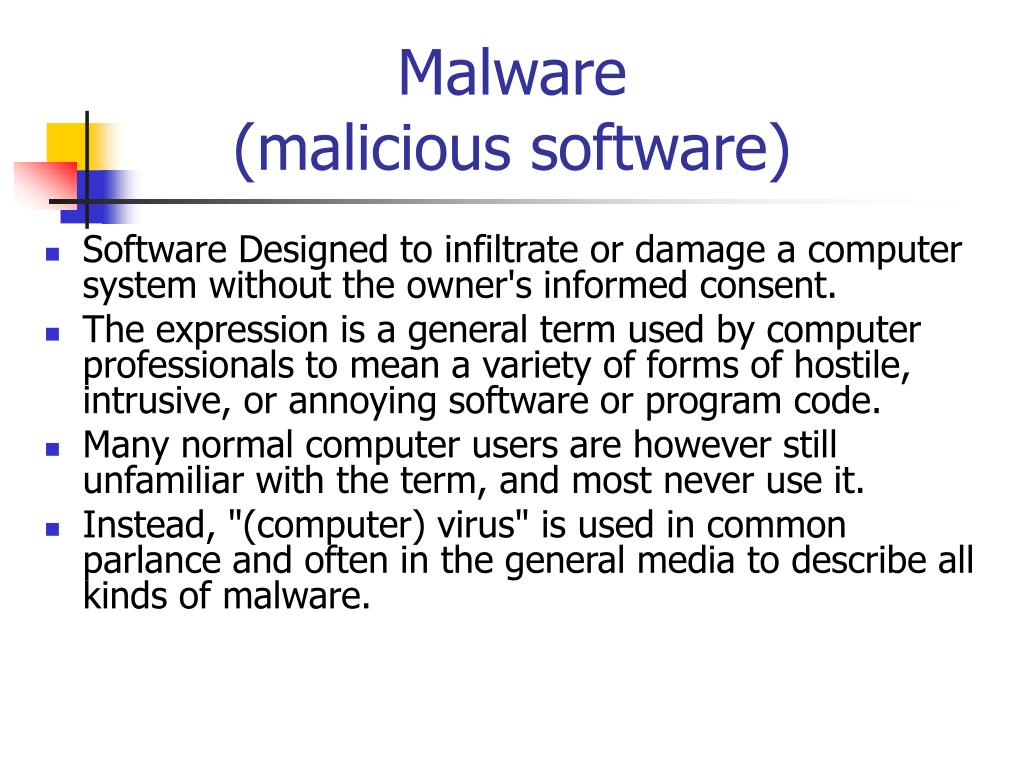 Malware
(malicious software)

- Software Designed to infiltrate or damage a computer system without the owner's informed consent.
- The expression is a general term used by computer professionals to mean a variety of forms of hostile, intrusive, or annoying software or program code.
- Many normal computer users are however still unfamiliar with the term, and most never use it.
- Instead, "(computer) virus" is used in common parlance and often in the general media to describe all kinds of malware.